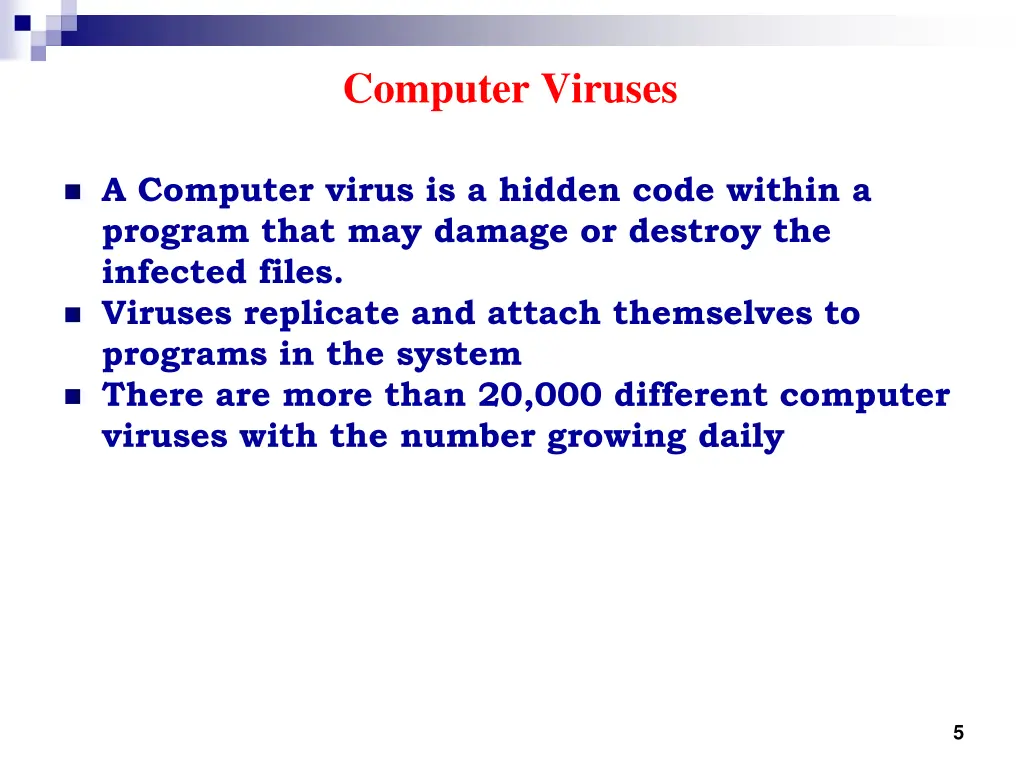 Computer Viruses

A Computer virus is a hidden code within a program that may damage or destroy the infected files.

Viruses replicate and attach themselves to programs in the system

There are more than 20,000 different computer viruses with the number growing daily

5